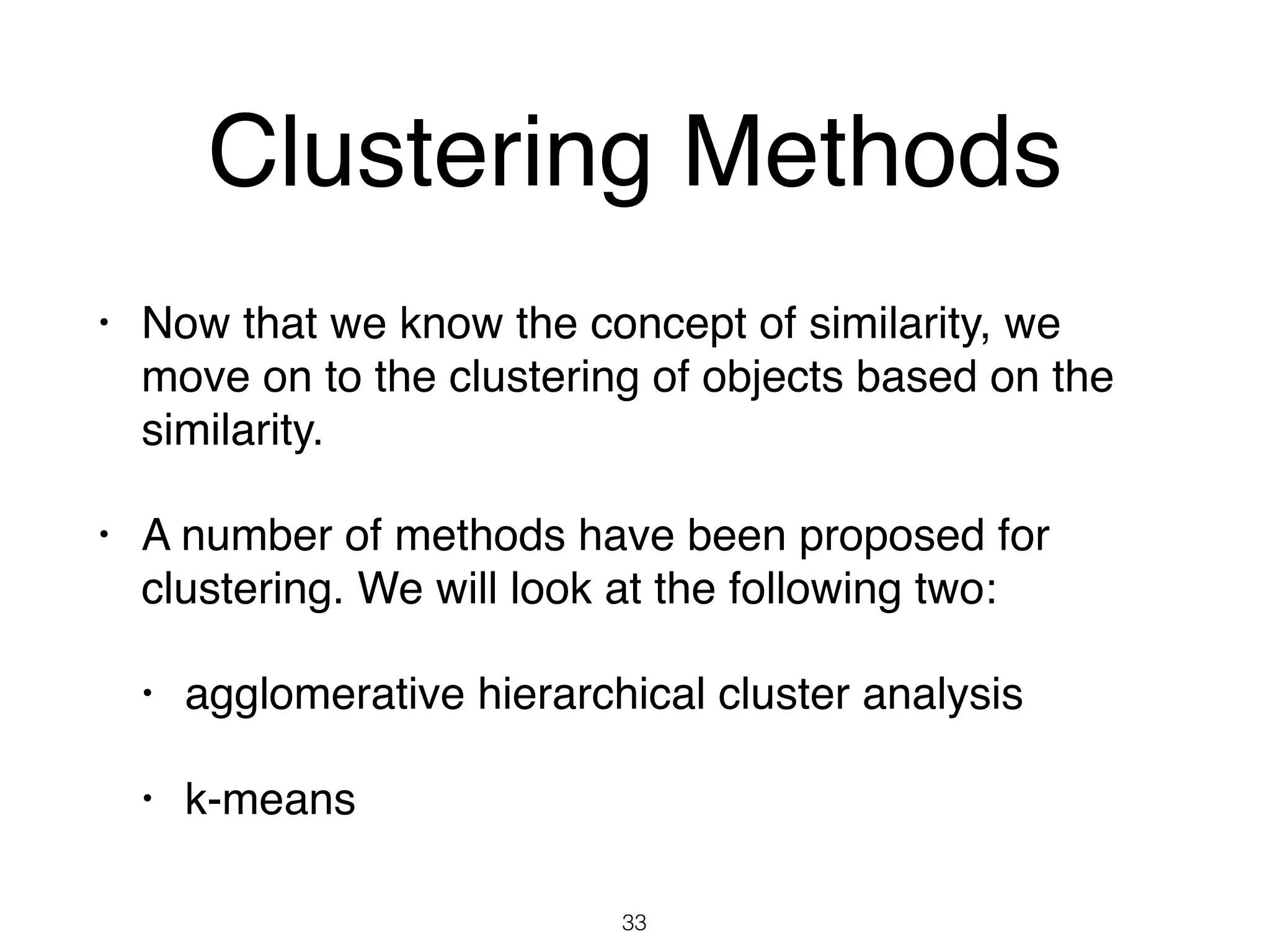 Clustering Methods

• Now that we know the concept of similarity, we move on to the clustering of objects based on the similarity.

• A number of methods have been proposed for clustering. We will look at the following two:

• agglomerative hierarchical cluster analysis

• k-means

33